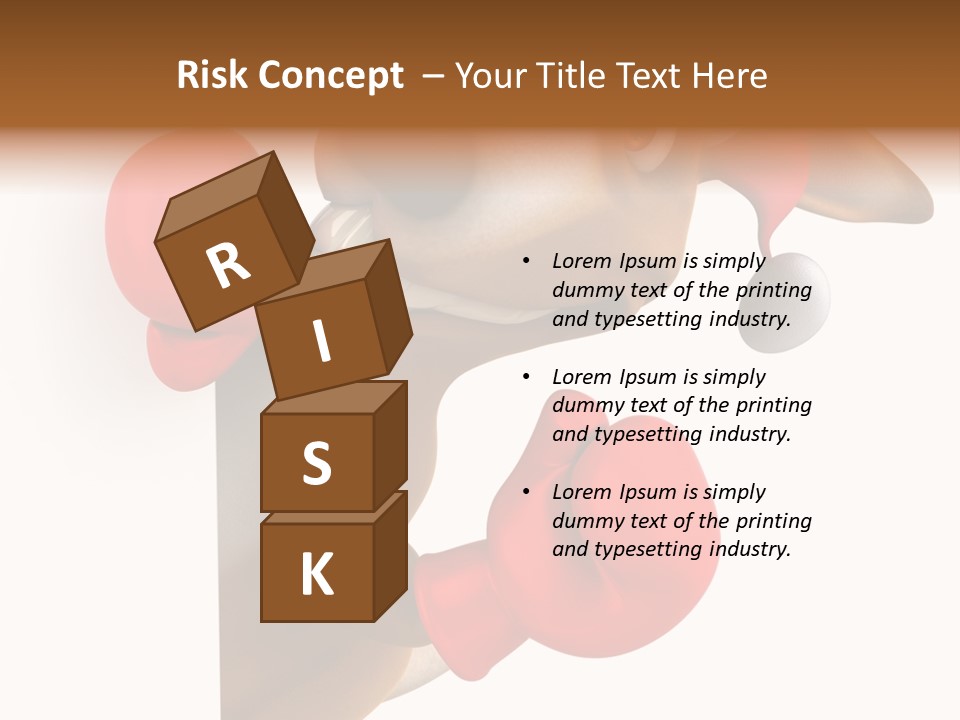 Risk Concept – Your Title Text Here

R
I
S
K

• Lorem Ipsum is simply dummy text of the printing and typesetting industry.

• Lorem Ipsum is simply dummy text of the printing and typesetting industry.

• Lorem Ipsum is simply dummy text of the printing and typesetting industry.